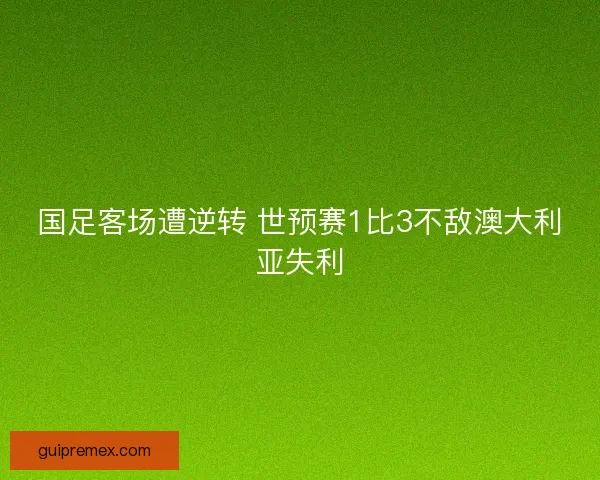 国足客场遭逆转 世预赛1比3不敌澳大利亚失利

guipremex.com